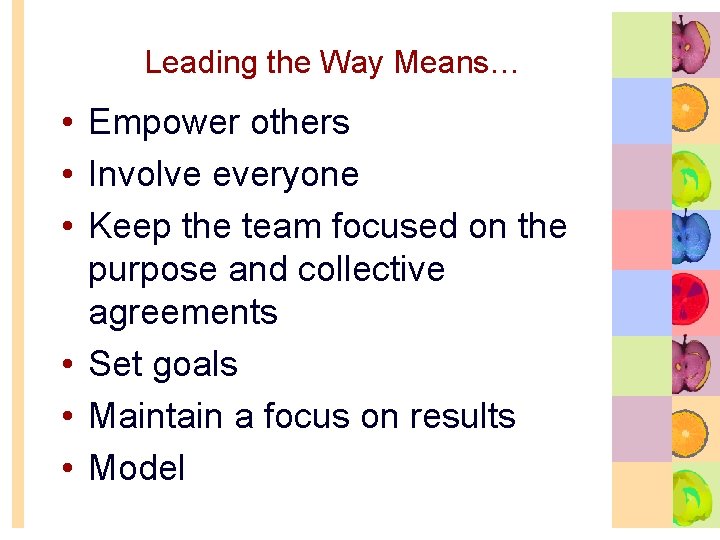 Leading the Way Means…

• Empower others
• Involve everyone
• Keep the team focused on the purpose and collective agreements
• Set goals
• Maintain a focus on results
• Model